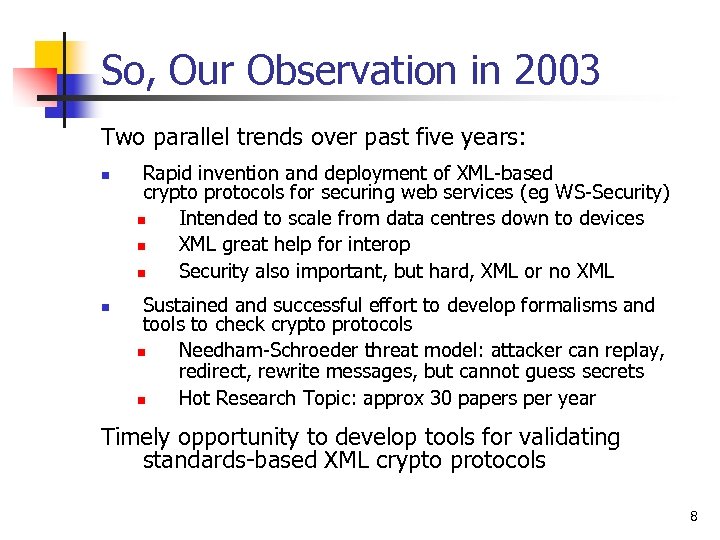 So, Our Observation in 2003

Two parallel trends over past five years:

- Rapid invention and deployment of XML-based crypto protocols for securing web services (eg WS-Security)
  - Intended to scale from data centres down to devices
  - XML great help for interop
  - Security also important, but hard, XML or no XML
- Sustained and successful effort to develop formalisms and tools to check crypto protocols
  - Needham-Schroeder threat model: attacker can replay, redirect, rewrite messages, but cannot guess secrets
  - Hot Research Topic: approx 30 papers per year

Timely opportunity to develop tools for validating standards-based XML crypto protocols

8